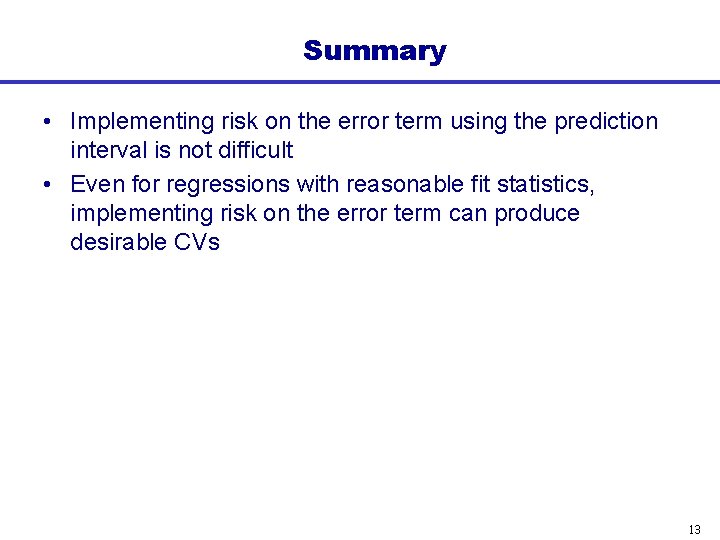 Summary

• Implementing risk on the error term using the prediction interval is not difficult

• Even for regressions with reasonable fit statistics, implementing risk on the error term can produce desirable CVs

13